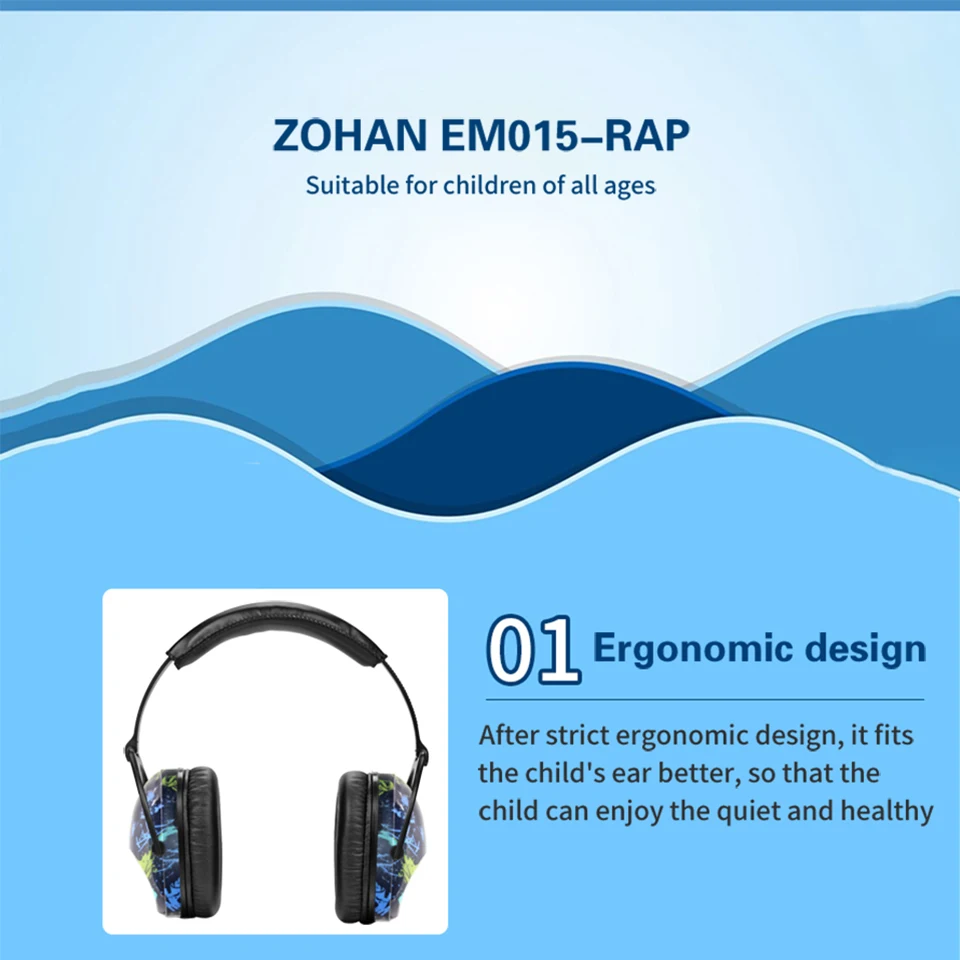 ZOHAN EM015–RAP

Suitable for children of all ages

01 Ergonomic design

After strict ergonomic design, it fits the child's ear better, so that the child can enjoy the quiet and healthy